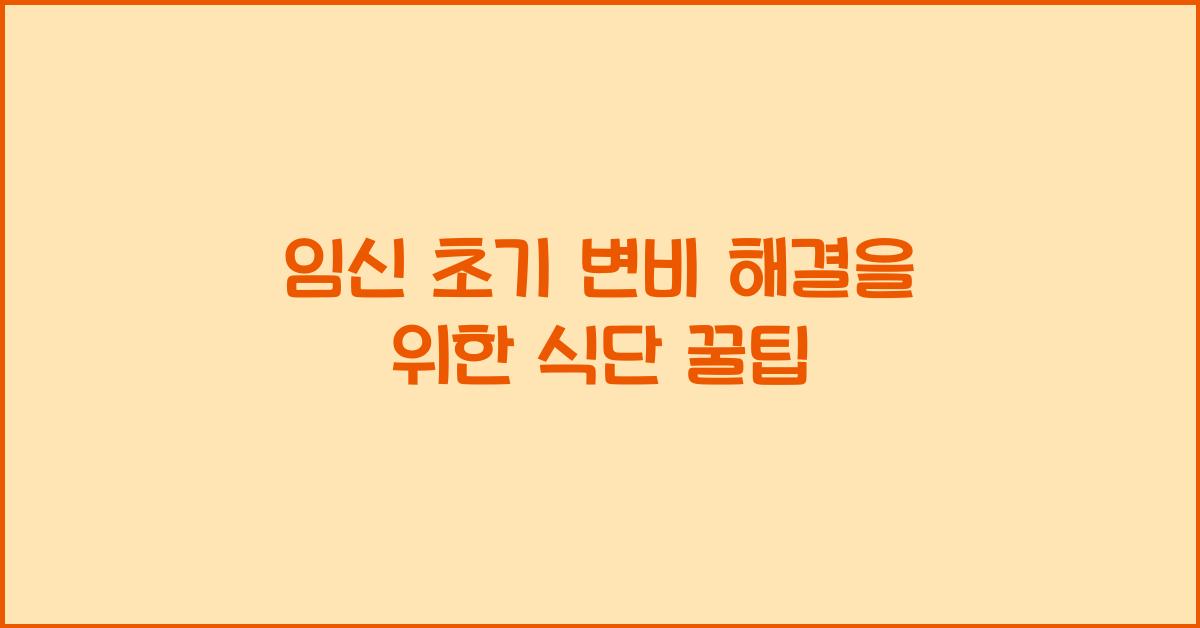 임신 초기 변비 해결을 위한 식단 꿀팁